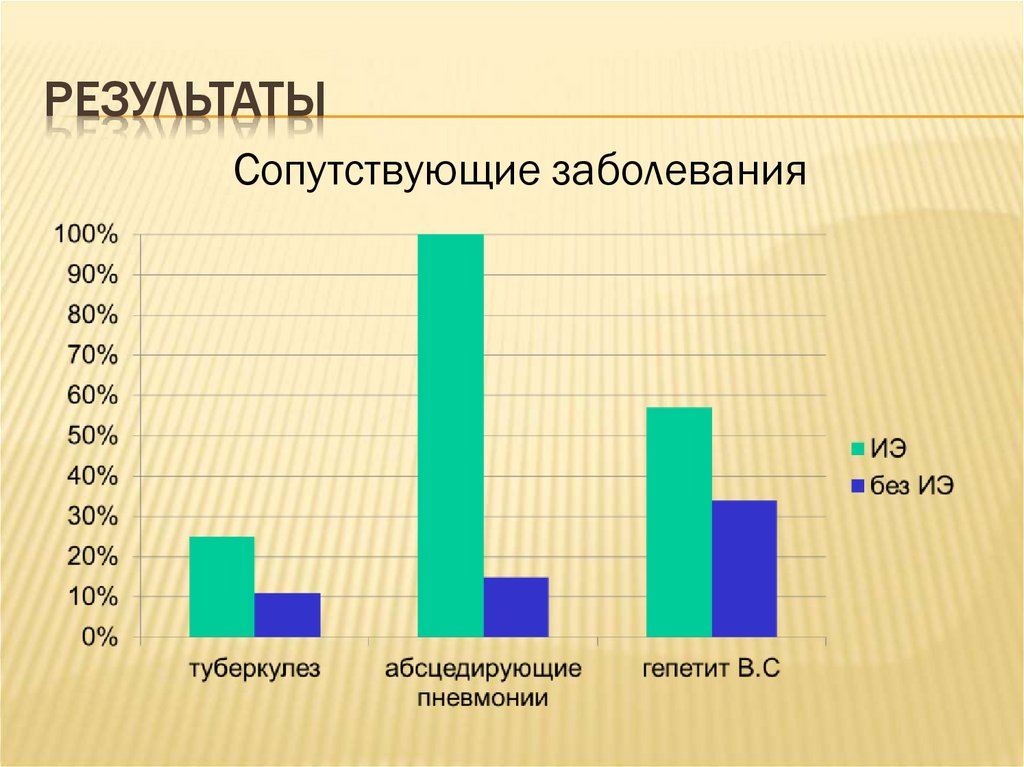 РЕЗУЛЬТАТЫ

Сопутствующие заболевания

100%
90%
80%
70%
60%
50%
40%
30%
20%
10%
0%

туберкулез
абсцедирующие пневмонии
гепетит В.С

ИЭ
без ИЭ